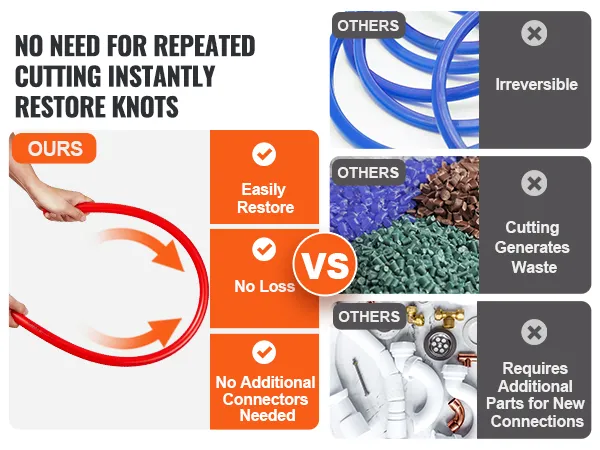 NO NEED FOR REPEATED CUTTING INSTANTLY RESTORE KNOTS

OURS

Easily Restore

No Loss

No Additional Connectors Needed

VS

OTHERS

Irreversible

OTHERS

Cutting Generates Waste

OTHERS

Requires Additional Parts for New Connections